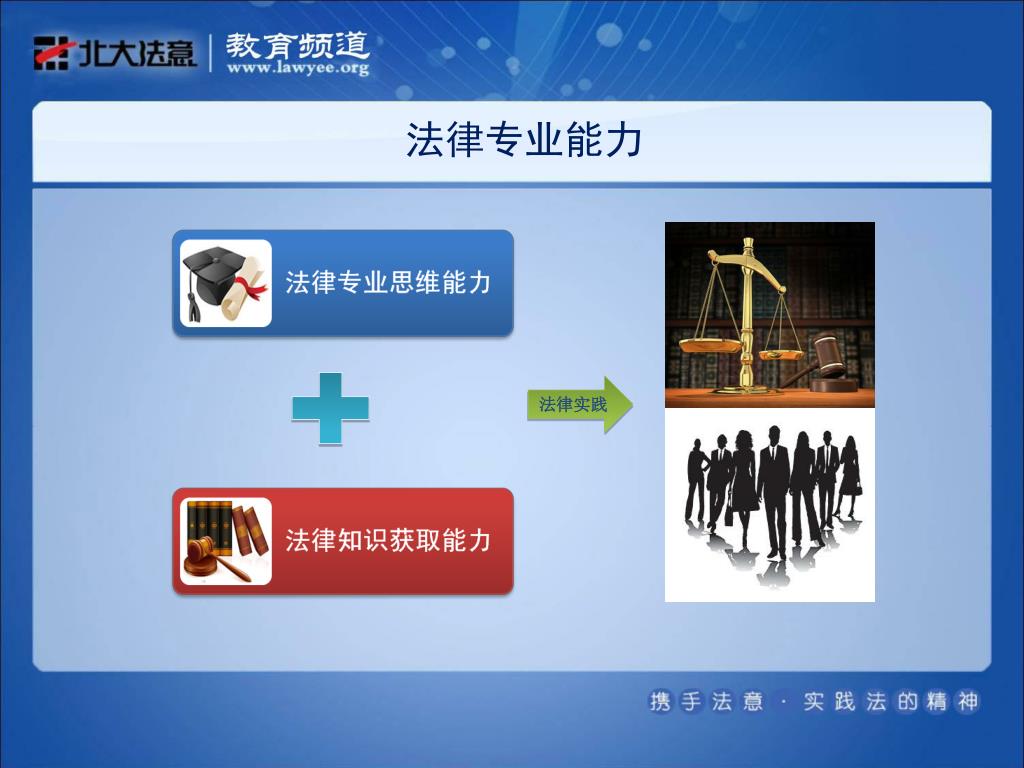 北大法意 | 教育频道
www.lawyee.org

法律专业能力

法律专业思维能力

法律知识获取能力

法律实践

携手法意 · 实践法的精神